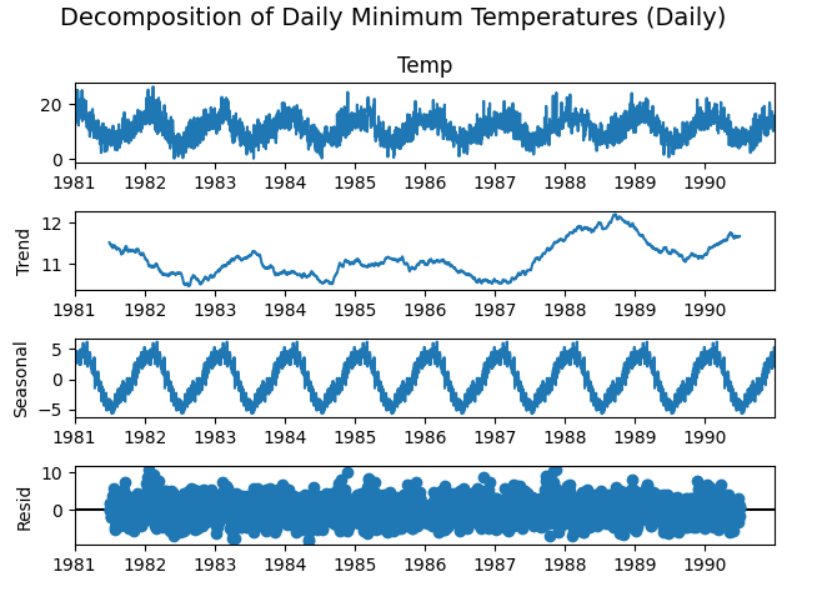 Decomposition of Daily Minimum Temperatures (Daily)

Temp

20
0
1981 1982 1983 1984 1985 1986 1987 1988 1989 1990

Trend
12
11
1981 1982 1983 1984 1985 1986 1987 1988 1989 1990

Seasonal
5
0
−5
1981 1982 1983 1984 1985 1986 1987 1988 1989 1990

Resid
10
0
1981 1982 1983 1984 1985 1986 1987 1988 1989 1990